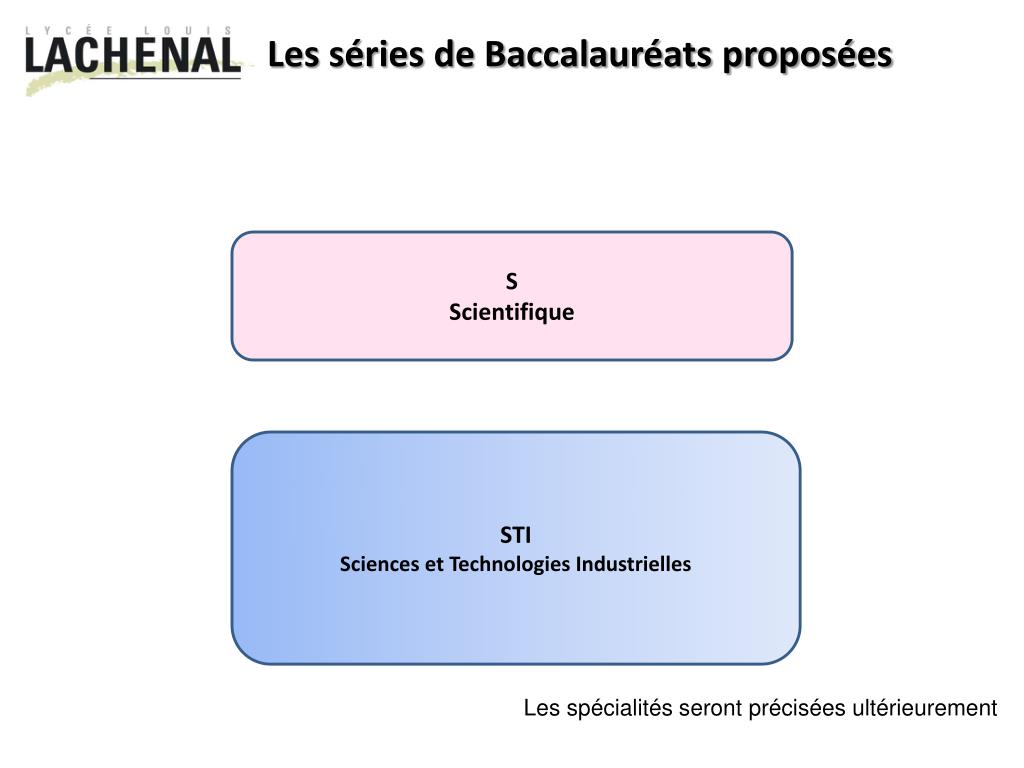 LYCÉE LOUIS
LACHENAL

Les séries de Baccalauréats proposées

S
Scientifique

STI
Sciences et Technologies Industrielles

Les spécialités seront précisées ultérieurement